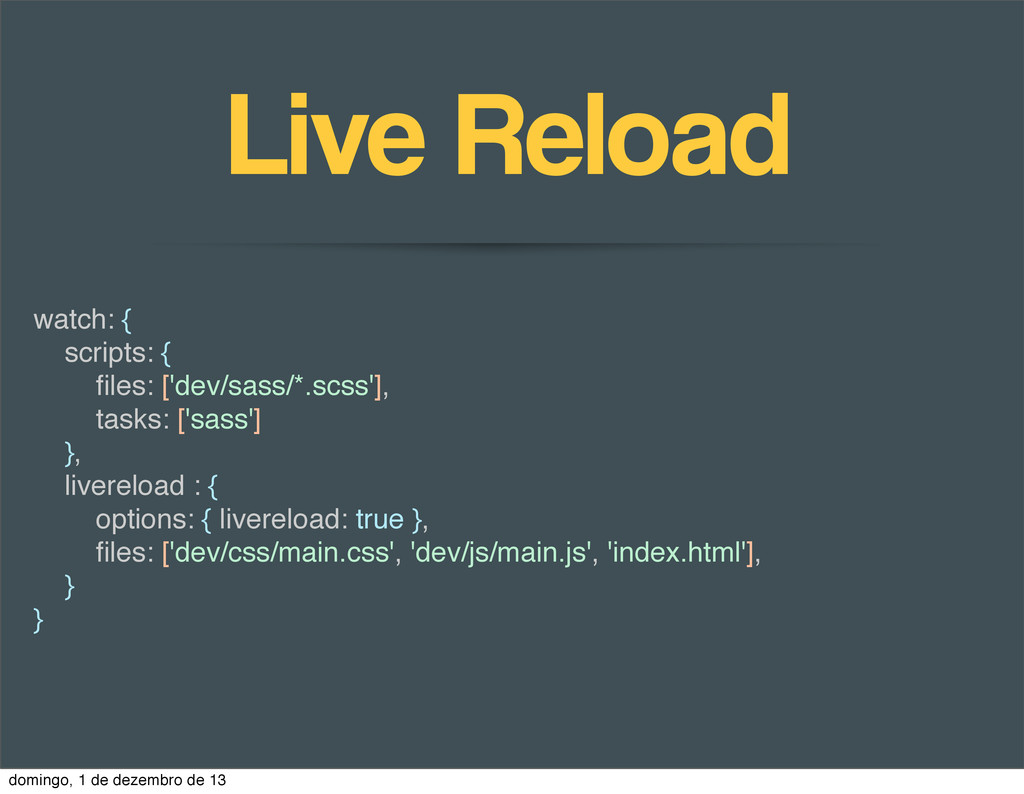 Live Reload

watch: {
scripts: {
files: ['dev/sass/*.scss'],
tasks: ['sass']
},
livereload : {
options: { livereload: true },
files: ['dev/css/main.css', 'dev/js/main.js', 'index.html'],
}
}

domingo, 1 de dezembro de 13